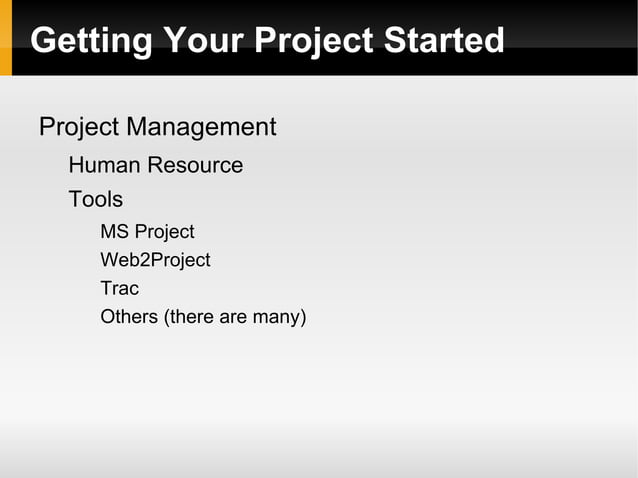 Getting Your Project Started

Project Management

Human Resource

Tools

MS Project

Web2Project

Trac

Others (there are many)